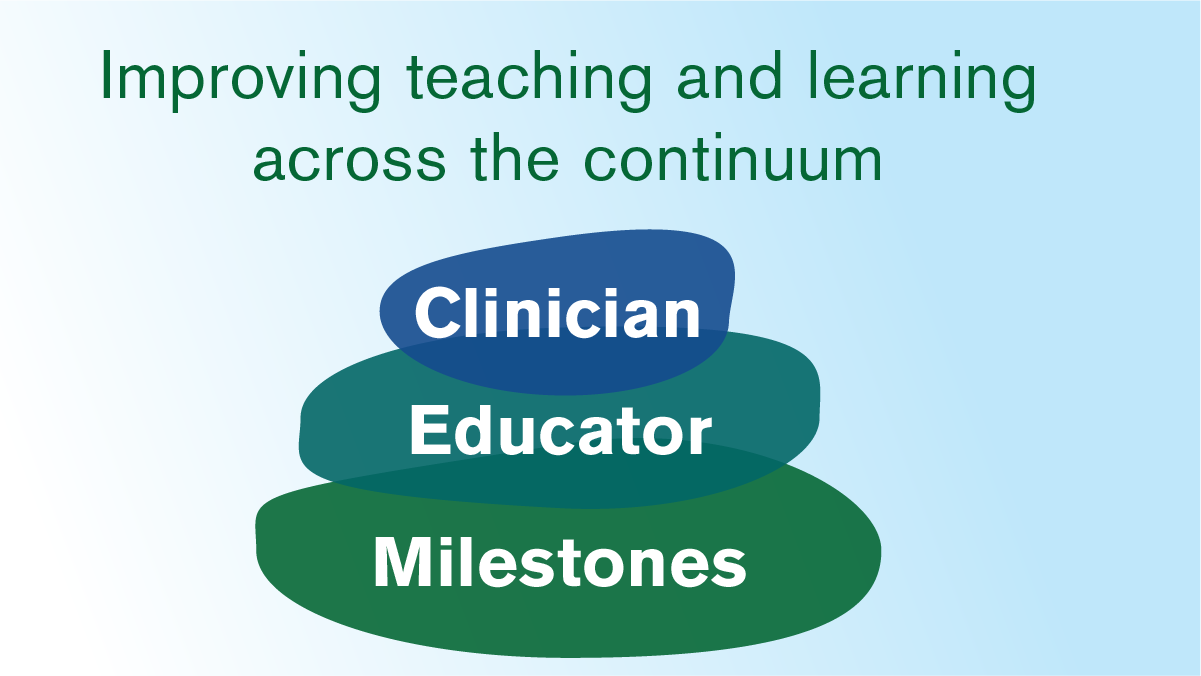 Improving teaching and learning across the continuum

Clinician
Educator
Milestones